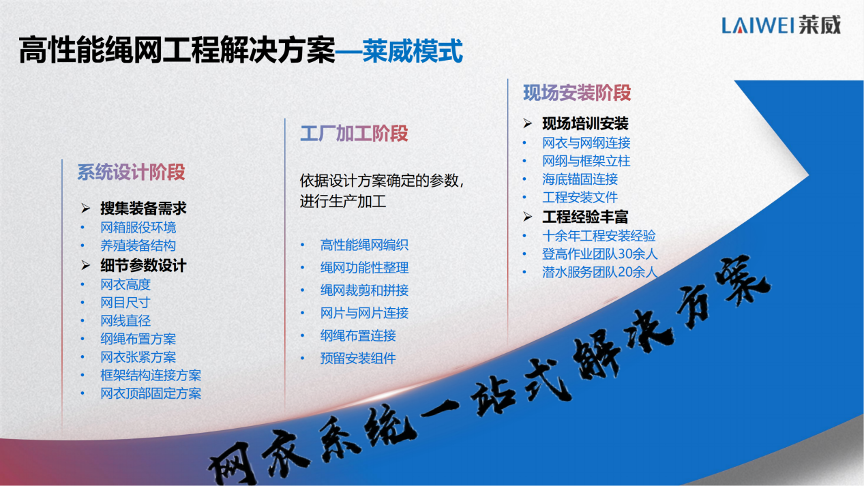 LAIWEI 莱威

高性能绳网工程解决方案—莱威模式

系统设计阶段

➢ 搜集装备需求
• 网箱服役环境
• 养殖装备结构
➢ 细节参数设计
• 网衣高度
• 网目尺寸
• 网线直径
• 纲绳布置方案
• 网衣张紧方案
• 框架结构连接方案
• 网衣顶部固定方案

工厂加工阶段

依据设计方案确定的参数，进行生产加工

• 高性能绳网编织
• 绳网功能性整理
• 绳网裁剪和拼接
• 网片与网片连接
• 纲绳布置连接
• 预留安装组件

现场安装阶段

➢ 现场培训安装
• 网衣与网纲连接
• 网纲与框架立柱
• 海底锚固连接
• 工程安装文件
➢ 工程经验丰富
• 十余年工程安装经验
• 登高作业团队30余人
• 潜水服务团队20余人

网衣系统一站式解决方案